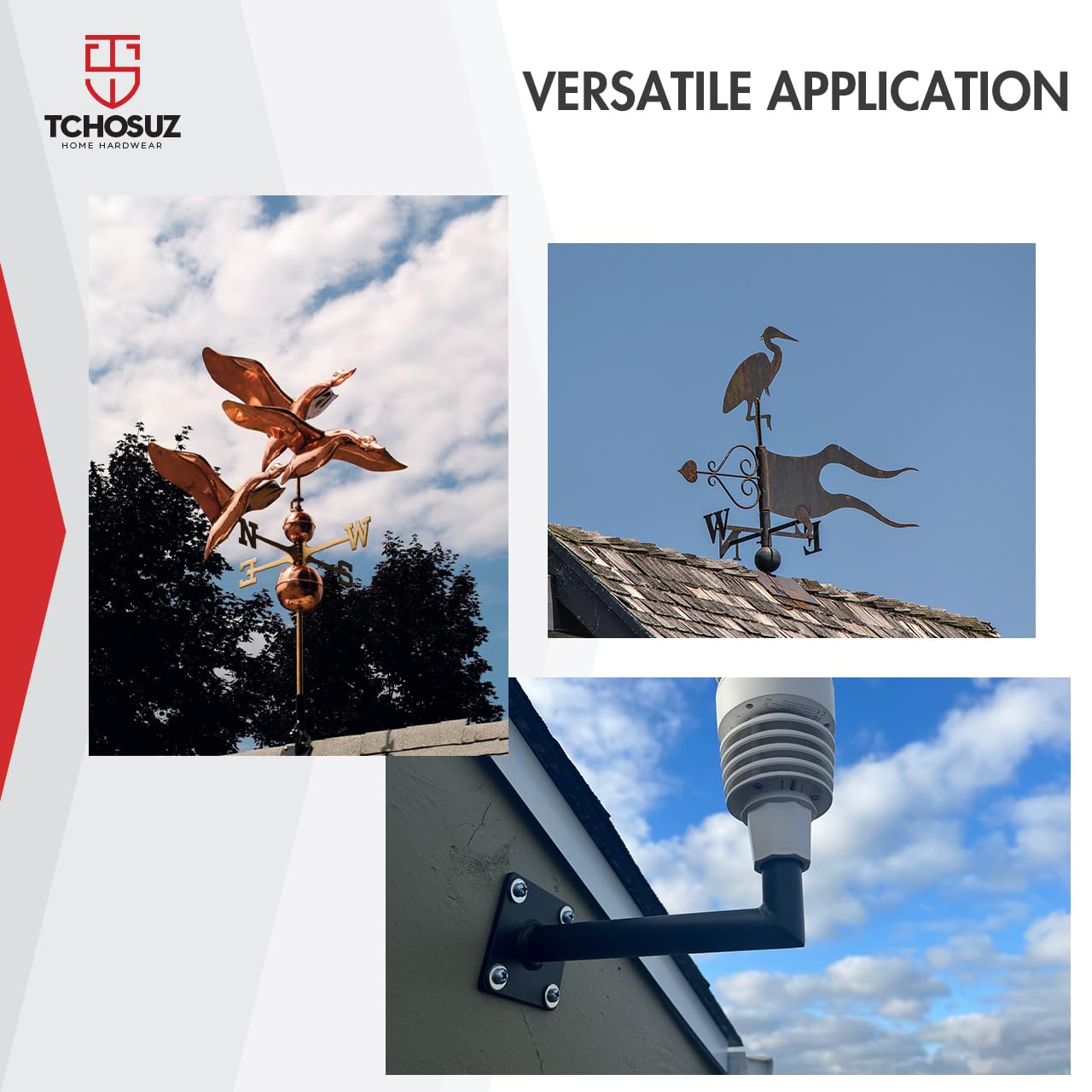 TCHOSUZ
HOME HARDWEAR

VERSATILE APPLICATION

N
W
E
S

W
E